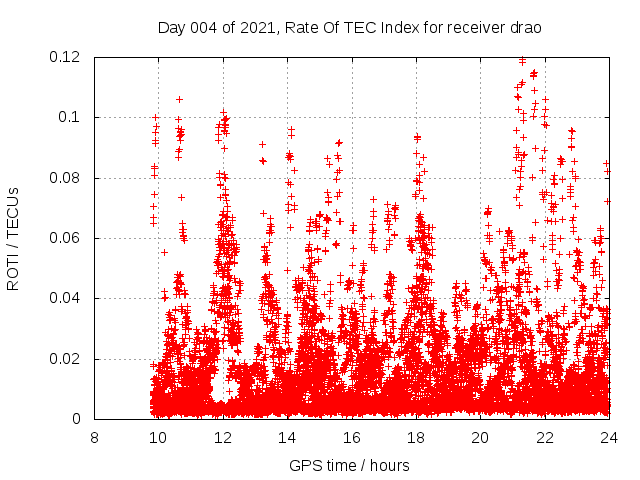 Day 004 of 2021, Rate Of TEC Index for receiver drao

ROTI / TECUs

0.12
0.1
0.08
0.06
0.04
0.02
0

8
10
12
14
16
18
20
22
24

GPS time / hours